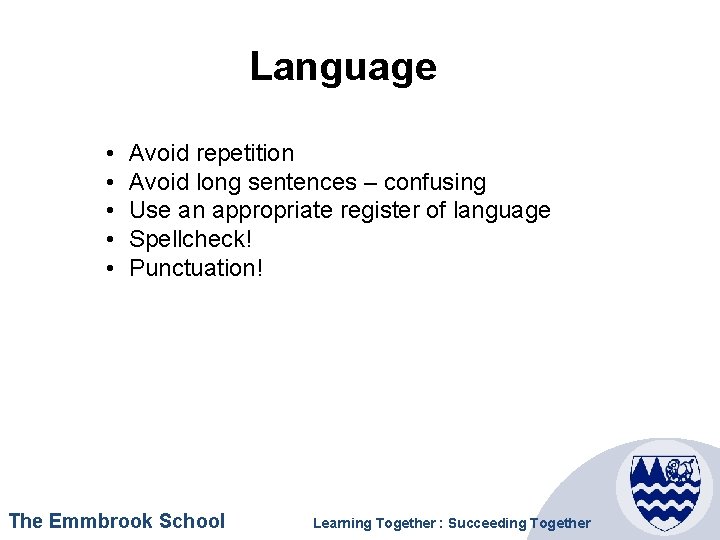 Language

• Avoid repetition
• Avoid long sentences – confusing
• Use an appropriate register of language
• Spellcheck!
• Punctuation!

The Emmbrook School

Learning Together : Succeeding Together